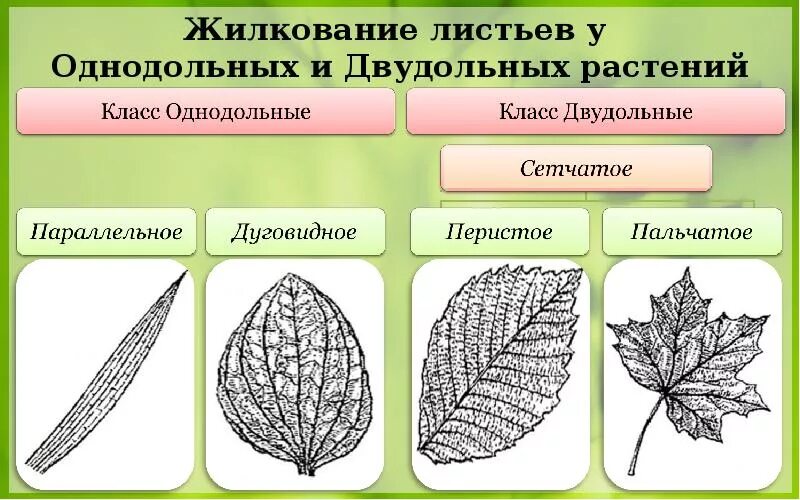 Жилкование листьев у Однодольных и Двудольных растений

Класс Однодольные

Класс Двудольные

Сетчатое

Параллельное

Дуговидное

Перистое

Пальчатое